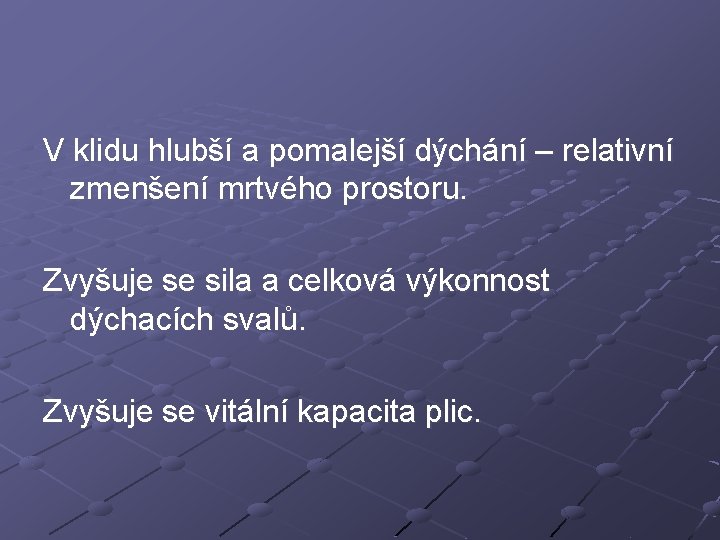 V klidu hlubší a pomalejší dýchání – relativní zmenšení mrtvého prostoru.

Zvyšuje se sila a celková výkonnost dýchacích svalů.

Zvyšuje se vitální kapacita plic.